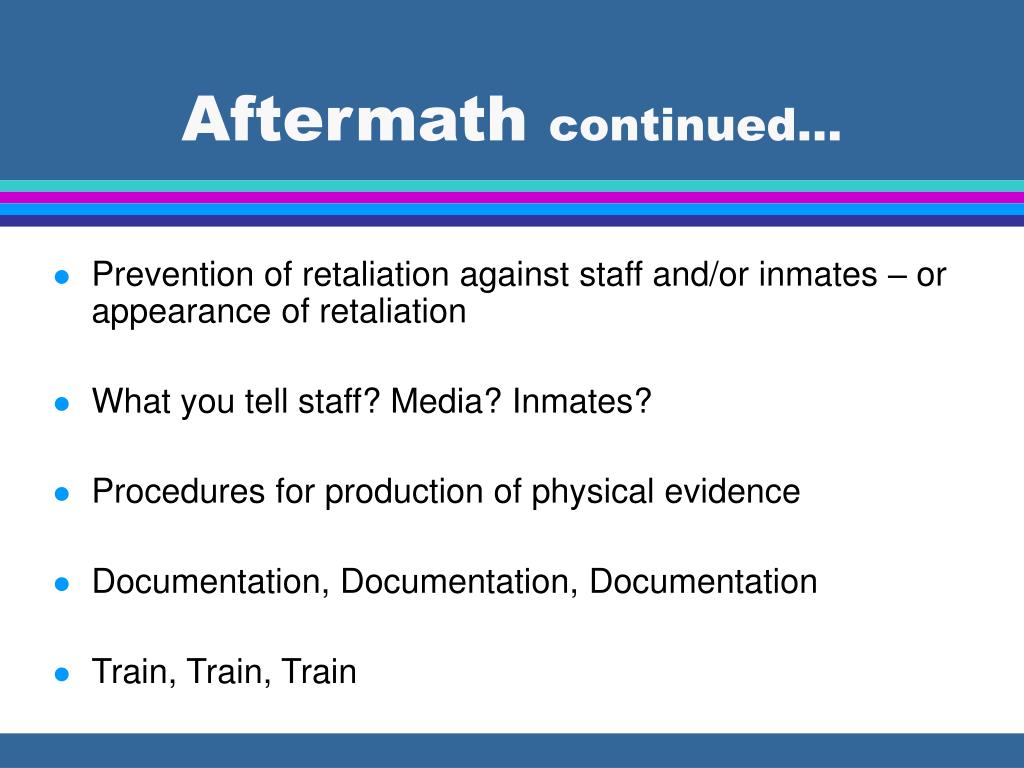 Aftermath continued…

- Prevention of retaliation against staff and/or inmates – or appearance of retaliation
- What you tell staff? Media? Inmates?
- Procedures for production of physical evidence
- Documentation, Documentation, Documentation
- Train, Train, Train